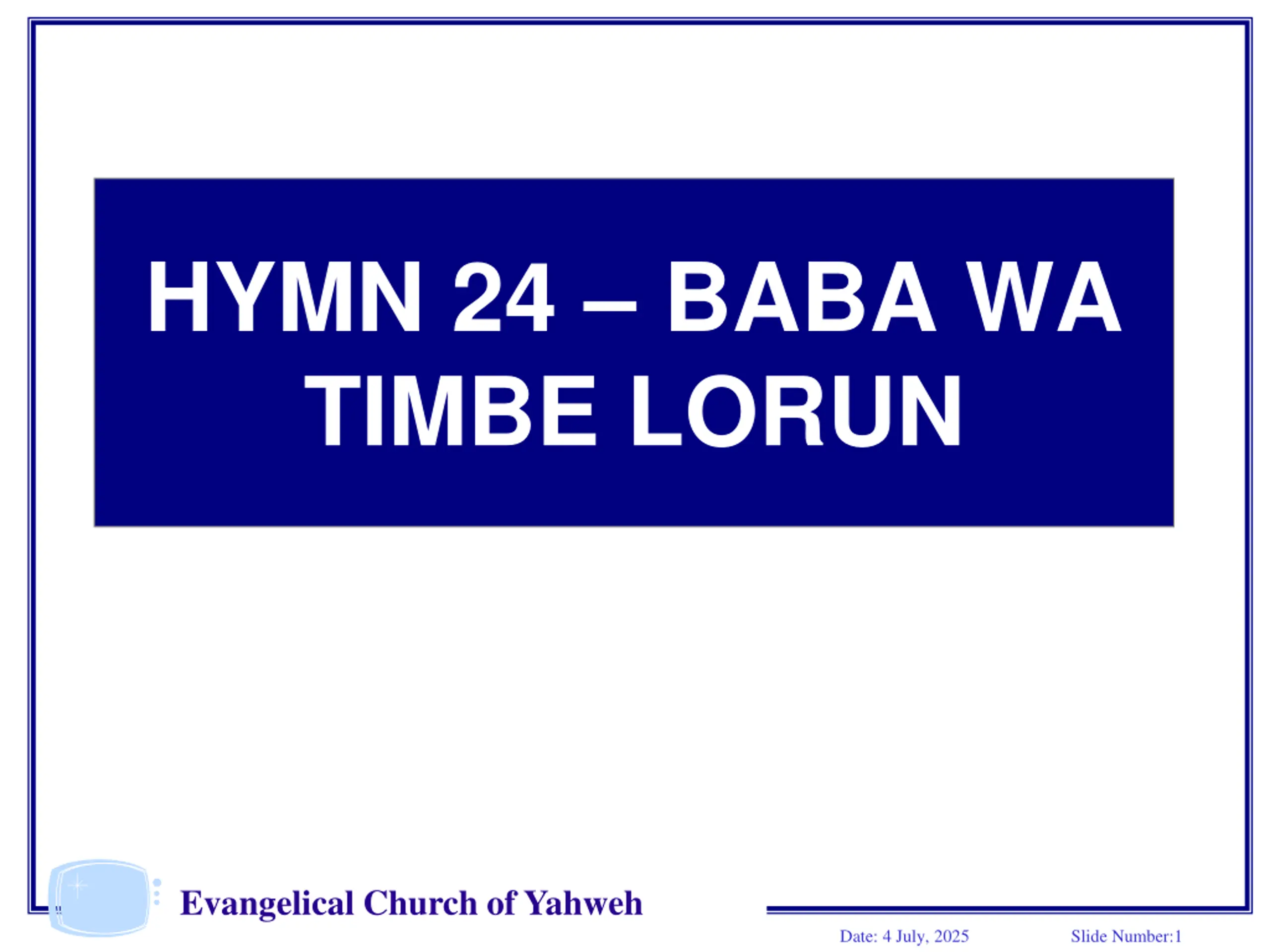 HYMN 24 – BABA WA TIMBE LORUN

Evangelical Church of Yahweh

Date: 4 July, 2025

Slide Number:1